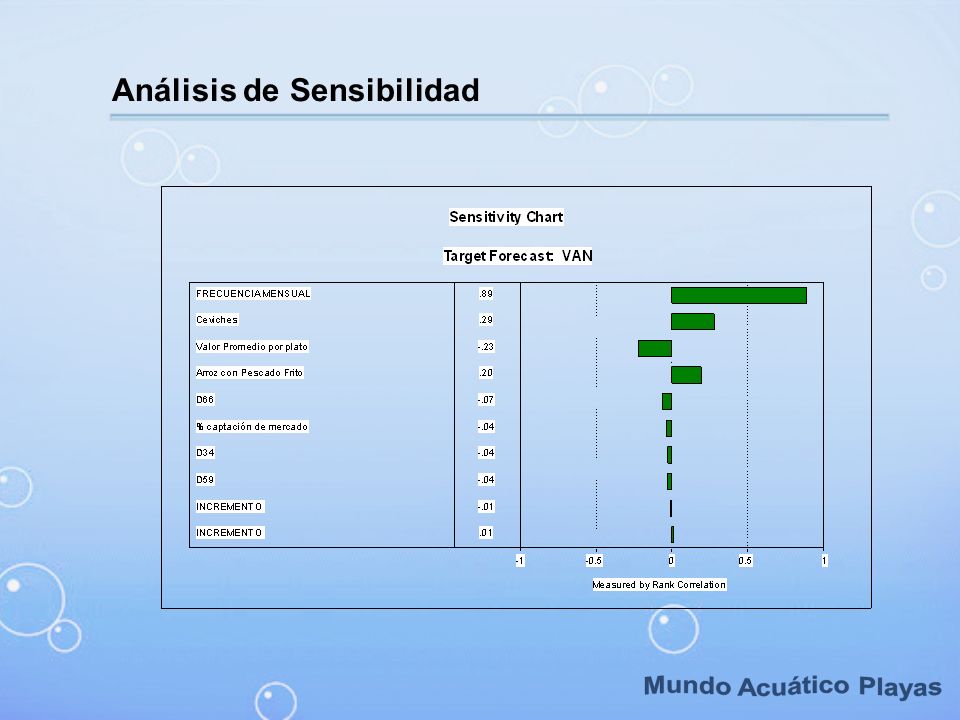 Análisis de Sensibilidad

Sensitivity Chart

Target Forecast: VAN

| | |
|---|---|
| FRECUENCIA MENSUAL | .89 |
| Ceviches | .29 |
| Valor Promedio por plato | -.23 |
| Arroz con Pescado Frito | .20 |
| D66 | -.07 |
| % captación de mercado | -.04 |
| D34 | -.04 |
| D59 | -.04 |
| INCREMENTO | -.01 |
| INCREMENTO | .01 |

-1 -0.5 0 0.5 1

Measured by Rank Correlation

Mundo Acuático Playas